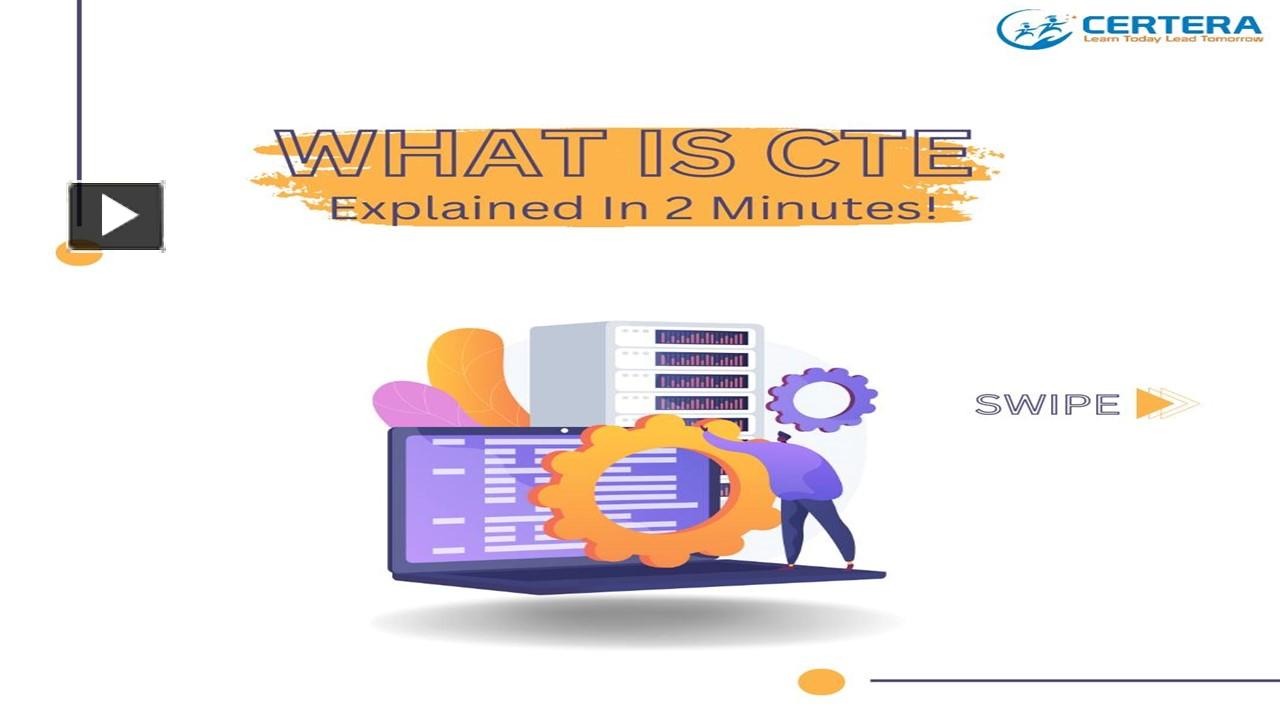 CERTERA
Learn Today Lead Tomorrow

WHAT IS CTE
Explained In 2 Minutes!

SWIPE